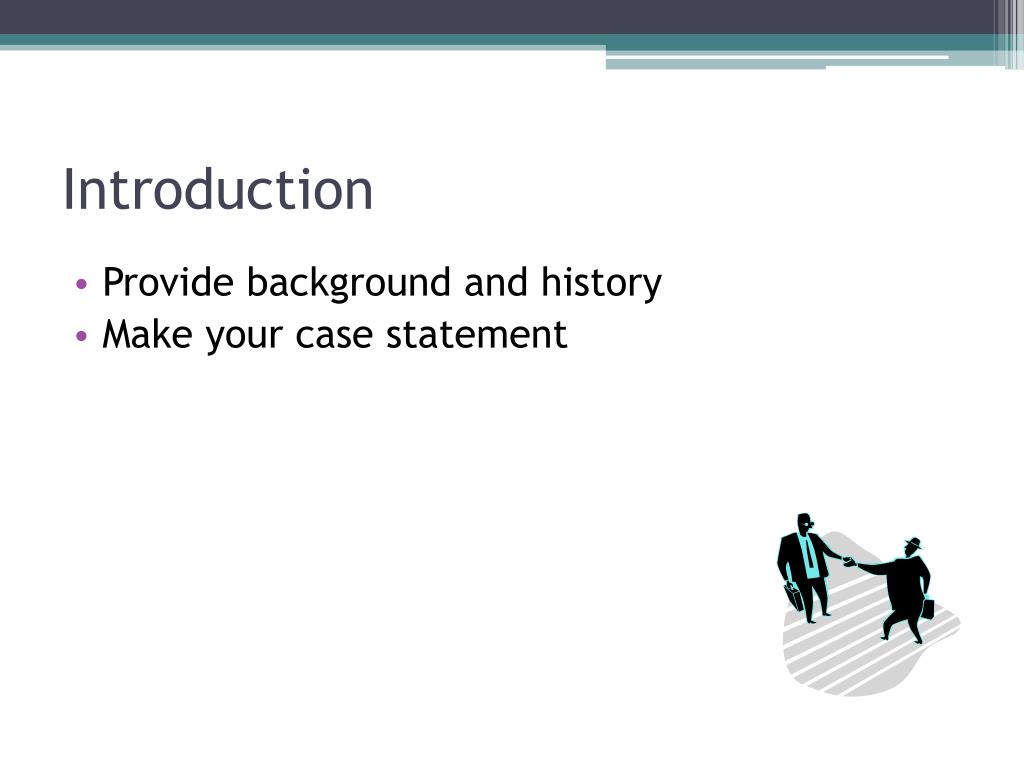 Introduction

• Provide background and history
• Make your case statement